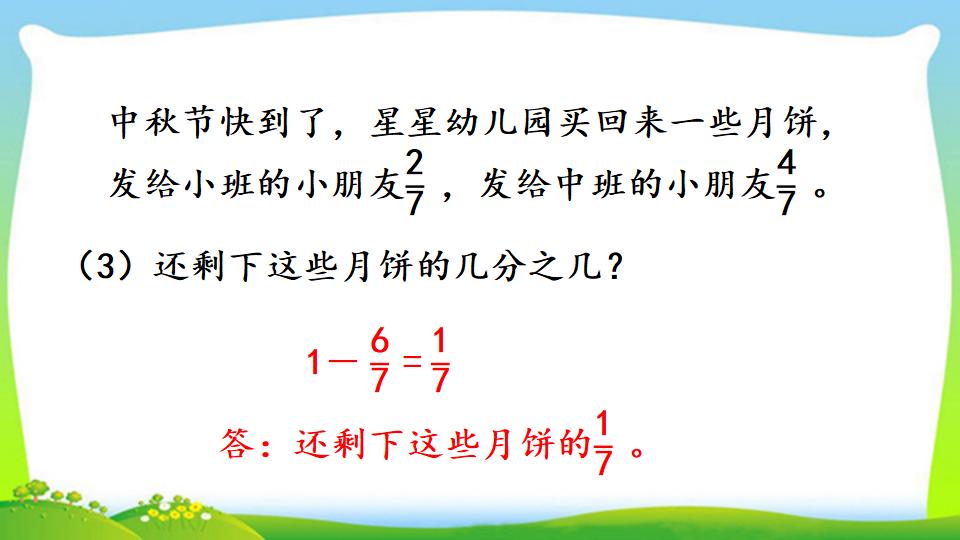 中秋节快到了，星星幼儿园买回来一些月饼，发给小班的小朋友$\frac{2}{7}$，发给中班的小朋友$\frac{4}{7}$。

（3）还剩下这些月饼的几分之几？

$1-\frac{6}{7}=\frac{1}{7}$

答：还剩下这些月饼的$\frac{1}{7}$。